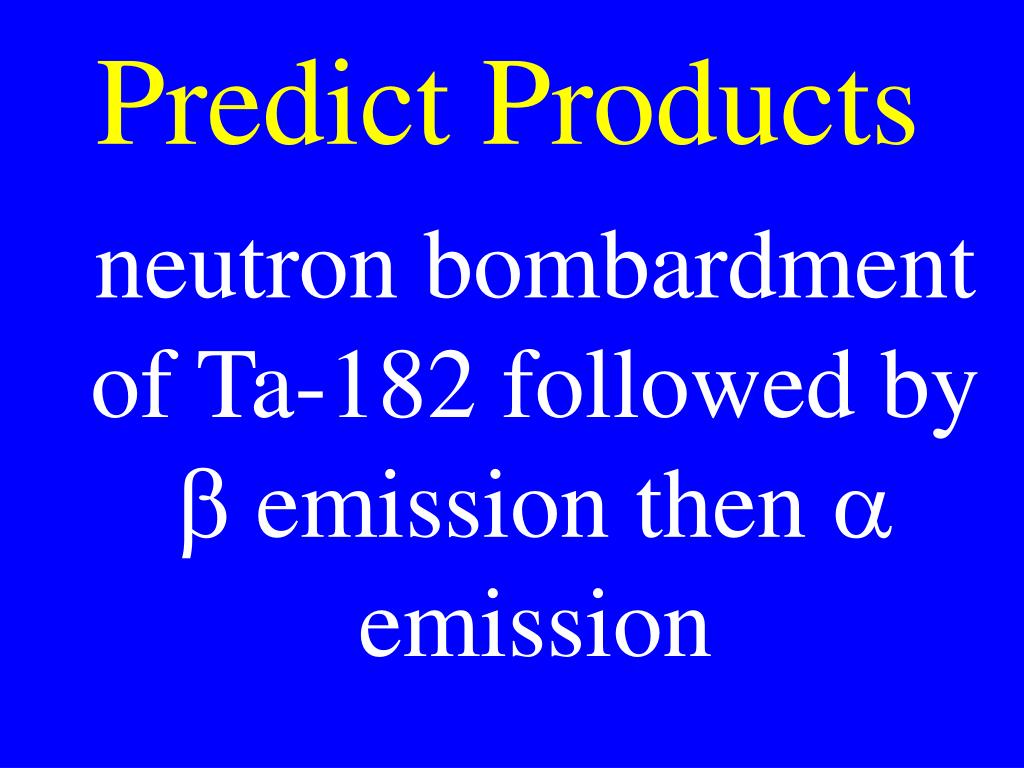 Predict Products

neutron bombardment of Ta-182 followed by β emission then α emission